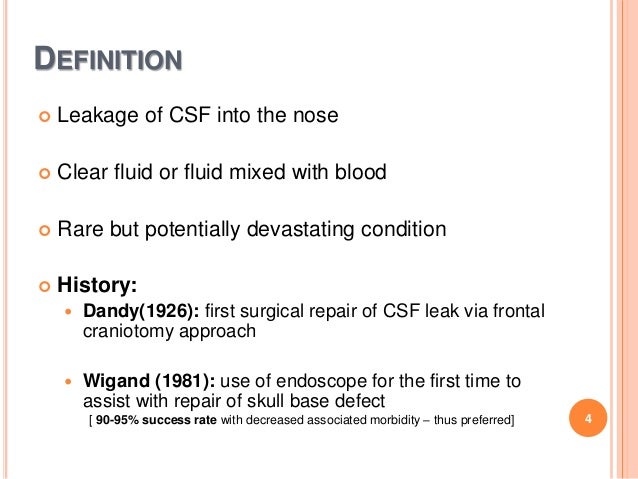 DEFINITION

Leakage of CSF into the nose

Clear fluid or fluid mixed with blood

Rare but potentially devastating condition

History:

Dandy(1926): first surgical repair of CSF leak via frontal craniotomy approach

Wigand (1981): use of endoscope for the first time to assist with repair of skull base defect
[ 90-95% success rate with decreased associated morbidity – thus preferred]

4